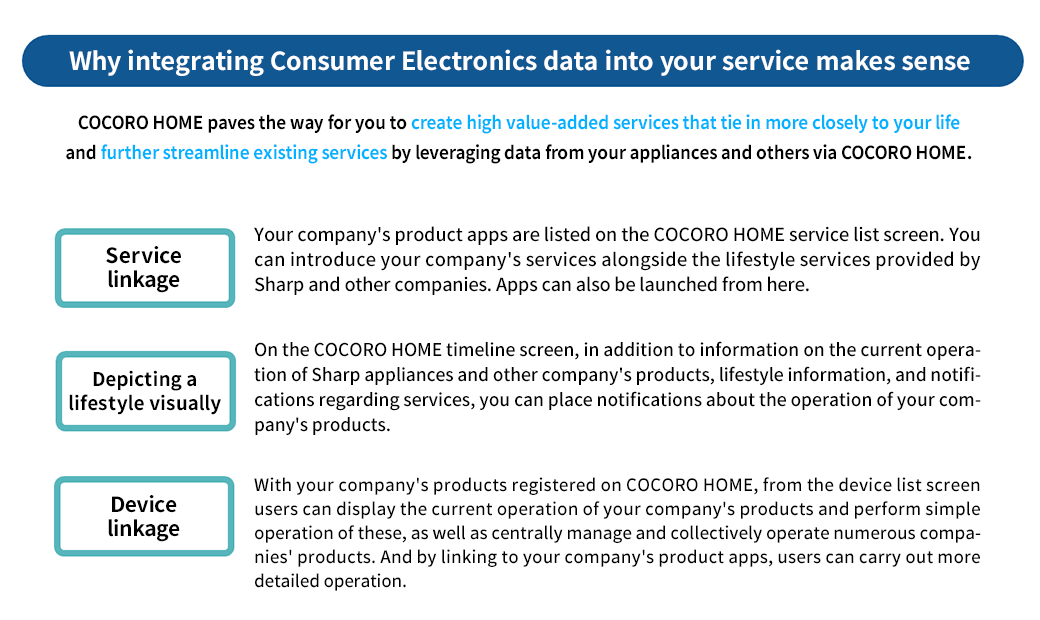 Why integrating Consumer Electronics data into your service makes sense

COCORO HOME paves the way for you to create high value-added services that tie in more closely to your life and further streamline existing services by leveraging data from your appliances and others via COCORO HOME.

Service linkage

Your company's product apps are listed on the COCORO HOME service list screen. You can introduce your company's services alongside the lifestyle services provided by Sharp and other companies. Apps can also be launched from here.

Depicting a lifestyle visually

On the COCORO HOME timeline screen, in addition to information on the current operation of Sharp appliances and other company's products, lifestyle information, and notifications regarding services, you can place notifications about the operation of your company's products.

Device linkage

With your company's products registered on COCORO HOME, from the device list screen users can display the current operation of your company's products and perform simple operation of these, as well as centrally manage and collectively operate numerous companies' products. And by linking to your company's product apps, users can carry out more detailed operation.